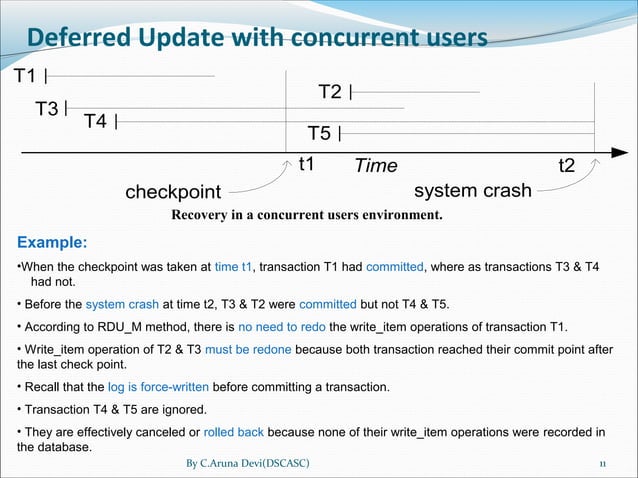 Deferred Update with concurrent users

T1
T2
T3
T4
T5
t1
Time
t2
checkpoint
system crash

Recovery in a concurrent users environment.

Example:

•When the checkpoint was taken at time t1, transaction T1 had committed, where as transactions T3 & T4 had not.

• Before the system crash at time t2, T3 & T2 were committed but not T4 & T5.

• According to RDU_M method, there is no need to redo the write_item operations of transaction T1.

• Write_item operation of T2 & T3 must be redone because both transaction reached their commit point after the last check point.

• Recall that the log is force-written before committing a transaction.

• Transaction T4 & T5 are ignored.

• They are effectively canceled or rolled back because none of their write_item operations were recorded in the database.

By C.Aruna Devi(DSCASC)

11